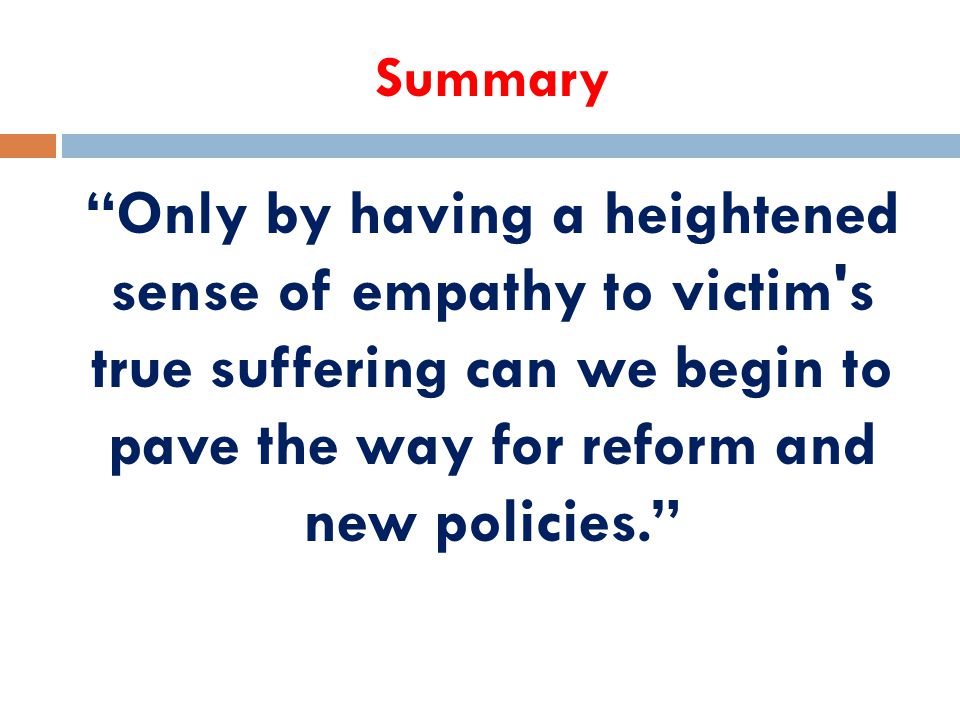 Summary

“Only by having a heightened sense of empathy to victim's true suffering can we begin to pave the way for reform and new policies.”